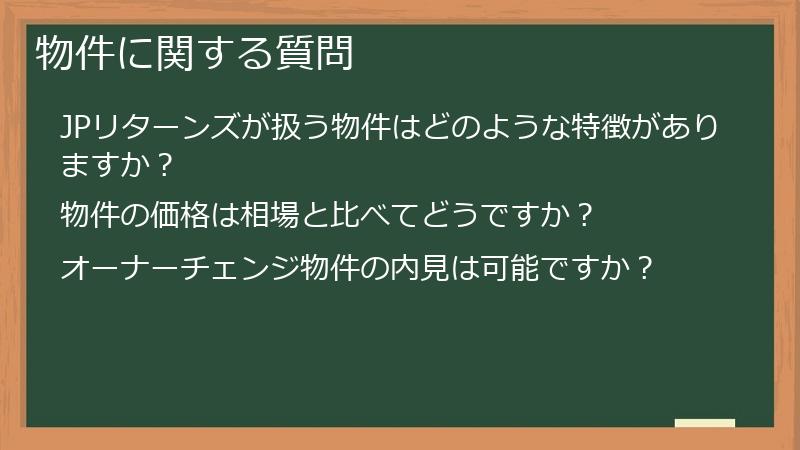 物件に関する質問

JPリターンズが扱う物件はどのような特徴がありますか？

物件の価格は相場と比べてどうですか？

オーナーチェンジ物件の内見は可能ですか？